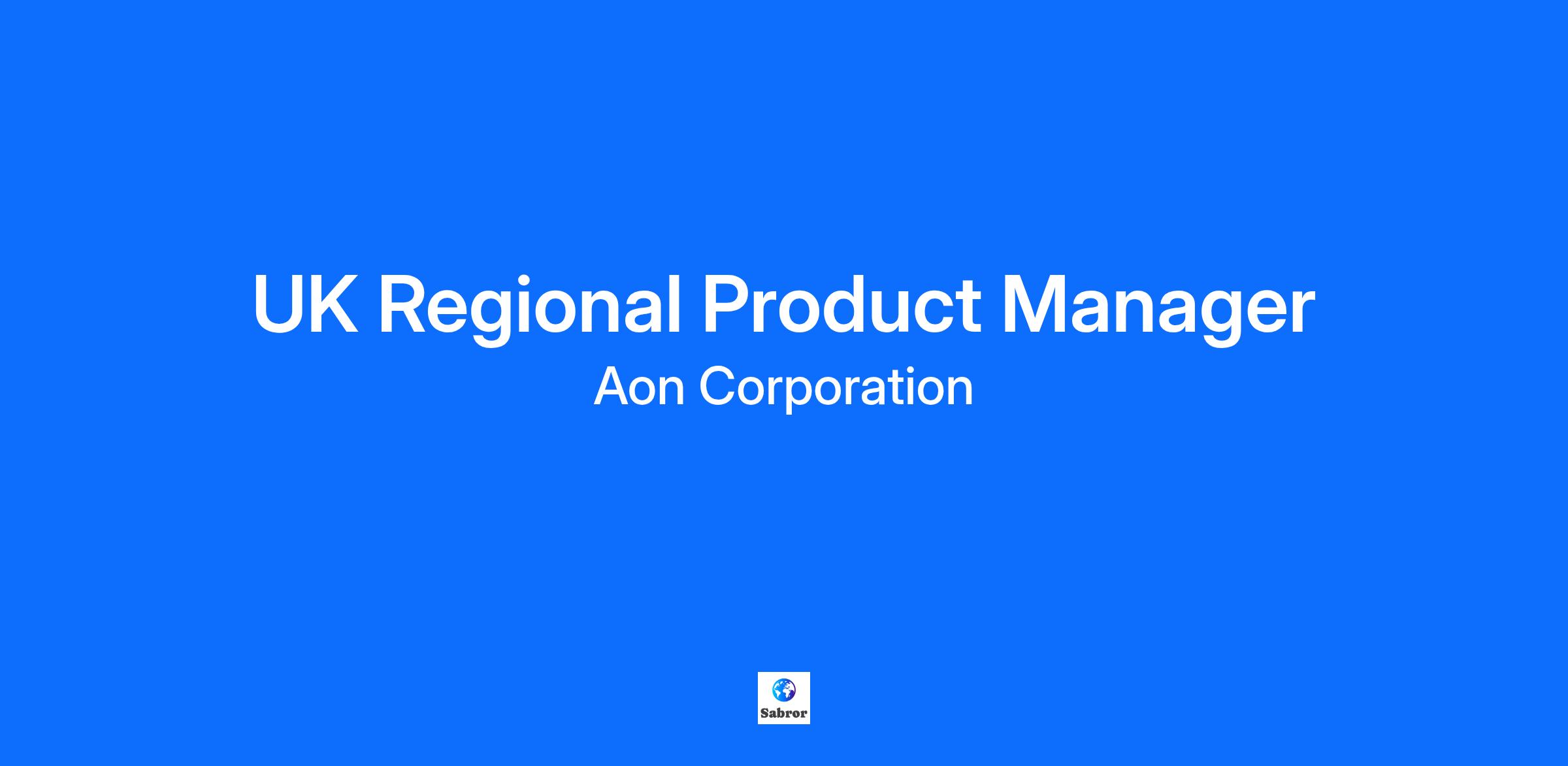 UK Regional Product Manager
Aon Corporation

Sabror